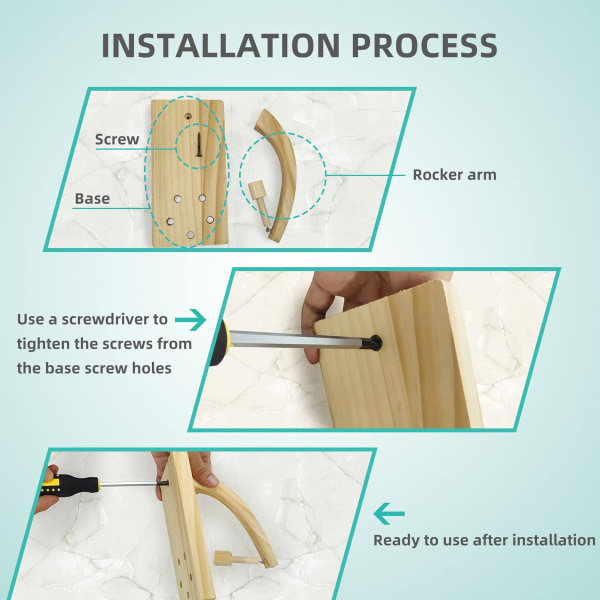 INSTALLATION PROCESS

Screw

Base

Rocker arm

Use a screwdriver to tighten the screws from the base screw holes

Ready to use after installation